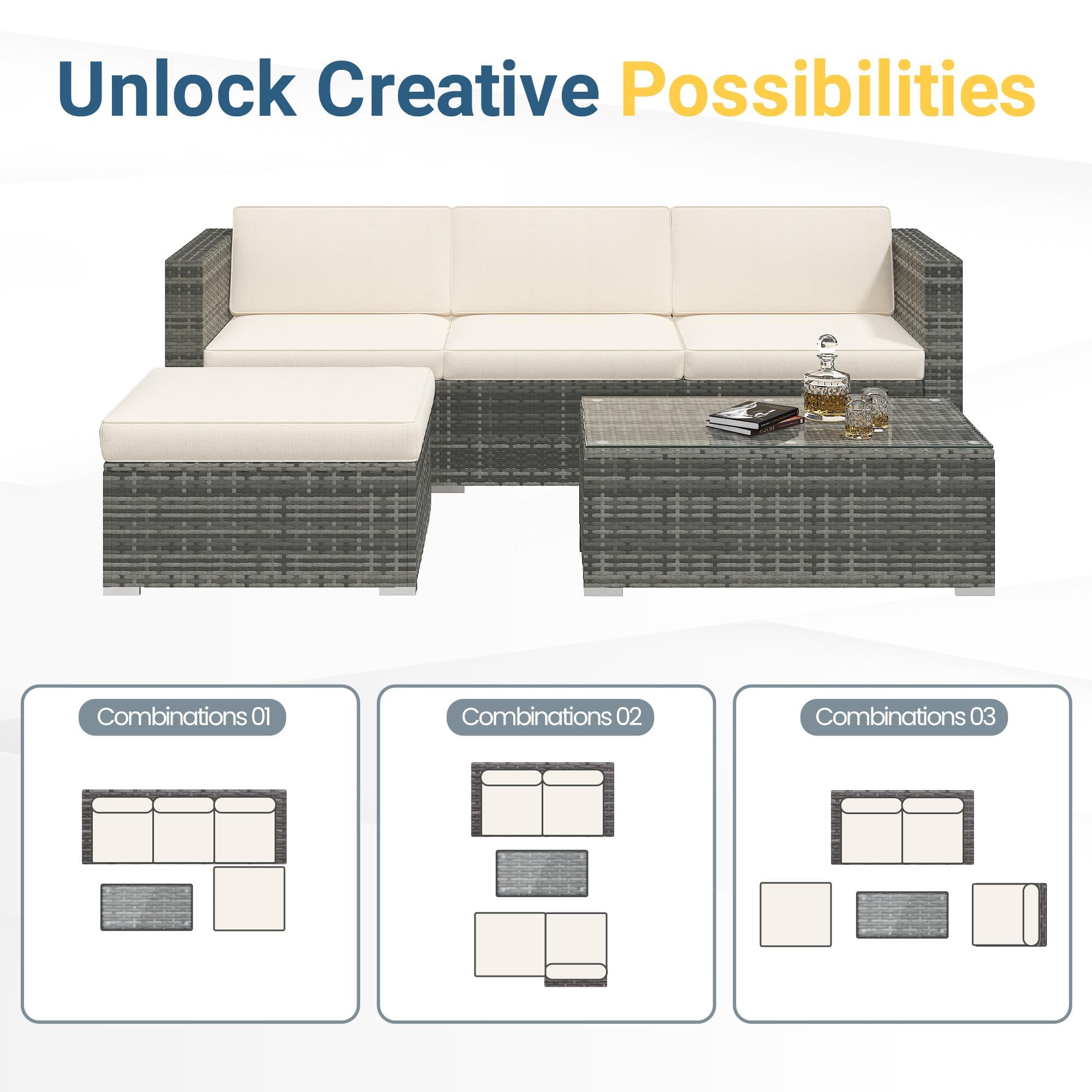 Unlock Creative Possibilities

Combinations 01

Combinations 02

Combinations 03